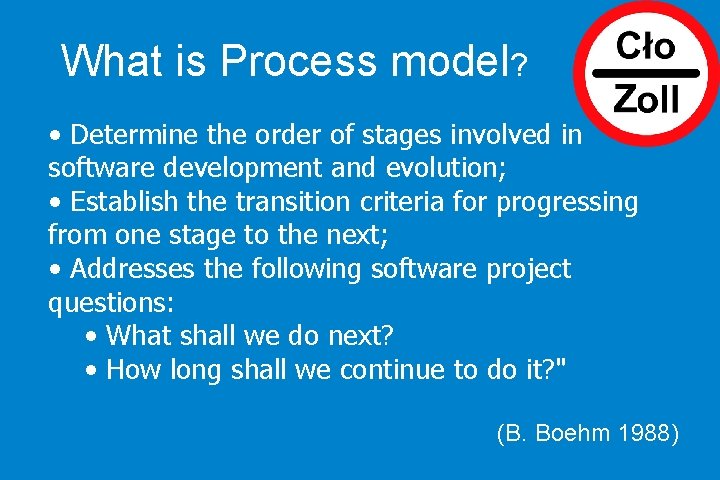 What is Process model?

Cło

Zoll

• Determine the order of stages involved in software development and evolution;
• Establish the transition criteria for progressing from one stage to the next;
• Addresses the following software project questions:
• What shall we do next?
• How long shall we continue to do it?"

(B. Boehm 1988)